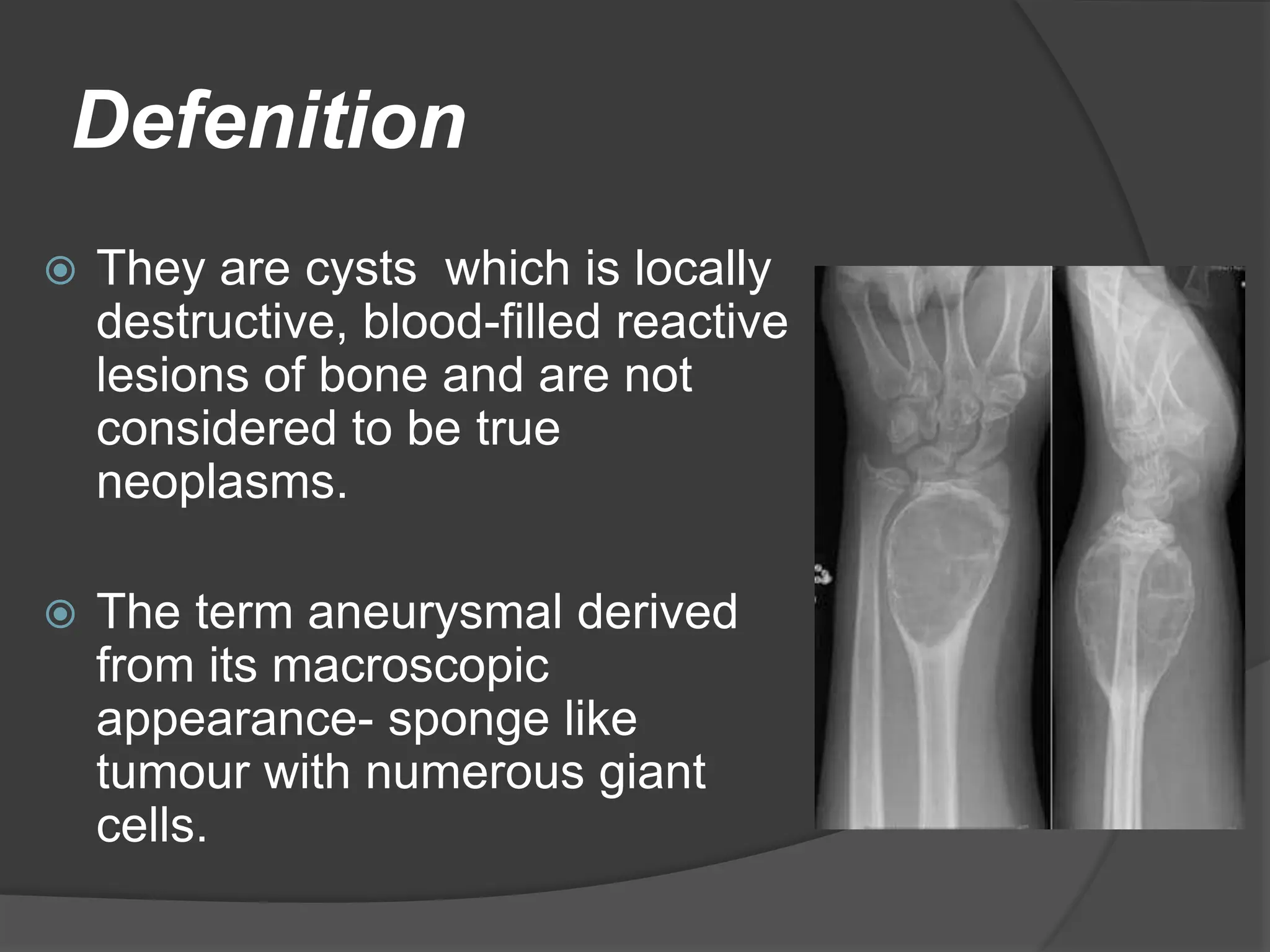 Defenition

They are cysts which is locally destructive, blood-filled reactive lesions of bone and are not considered to be true neoplasms.

The term aneurysmal derived from its macroscopic appearance- sponge like tumour with numerous giant cells.